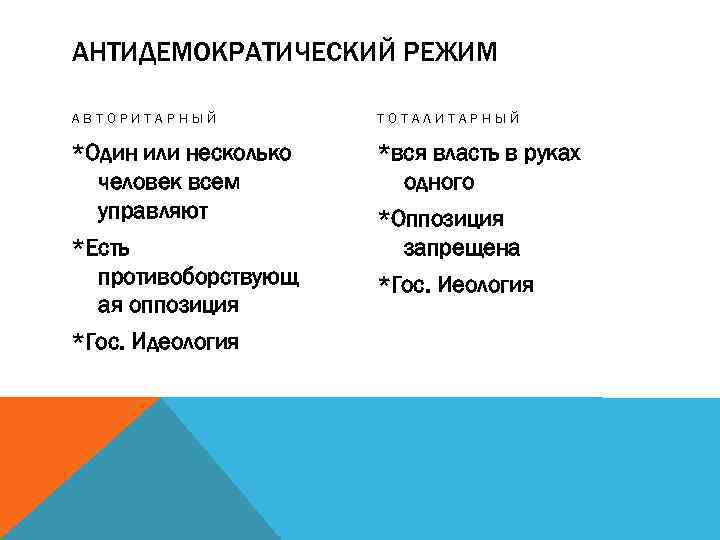 АНТИДЕМОКРАТИЧЕСКИЙ РЕЖИМ

АВТОРИТАРНЫЙ

*Один или несколько человек всем управляют

*Есть противоборствующая оппозиция

*Гос. Идеология

ТОТАЛИТАРНЫЙ

*вся власть в руках одного

*Оппозиция запрещена

*Гос. Иеология